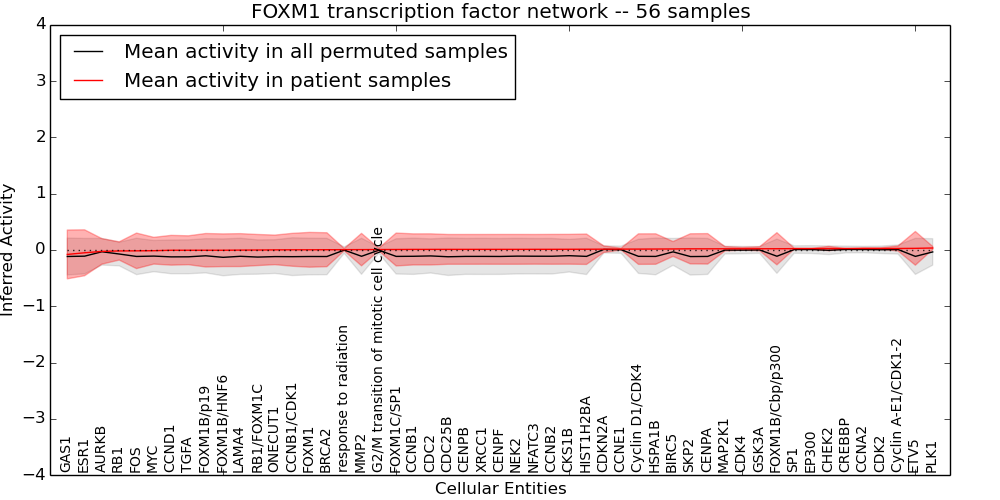 FOXM1 transcription factor network -- 56 samples

Mean activity in all permuted samples
Mean activity in patient samples

Inferred Activity

4
3
2
1
0
−1
−2
−3
−4

GAS1
ESR1
AURKB
RB1
FOS
MYC
CCND1
TGFA
FOXM1B/p19
FOXM1B/HNF6
LAMA4
RB1/FOXM1C
ONECUT1
CCNB1/CDK1
FOXM1
BRCA2
response to radiation
MMP2
G2/M transition of mitotic cell cycle
FOXM1C/SP1
CCNB1
CDC2
CDC25B
CENPB
XRCC1
CENPF
NEK2
NFATC3
CCNB2
CKS1B
HIST1H2BA
CDKN2A
CCNE1
Cyclin D1/CDK4
HSPA1B
BIRC5
SKP2
CENPA
MAP2K1
CDK4
GSK3A
FOXM1B/Cbp/p300
SP1
EP300
CHEK2
CREBBP
CCNA2
CDK2
Cyclin A-E1/CDK1-2
ETV5
PLK1

Cellular Entities